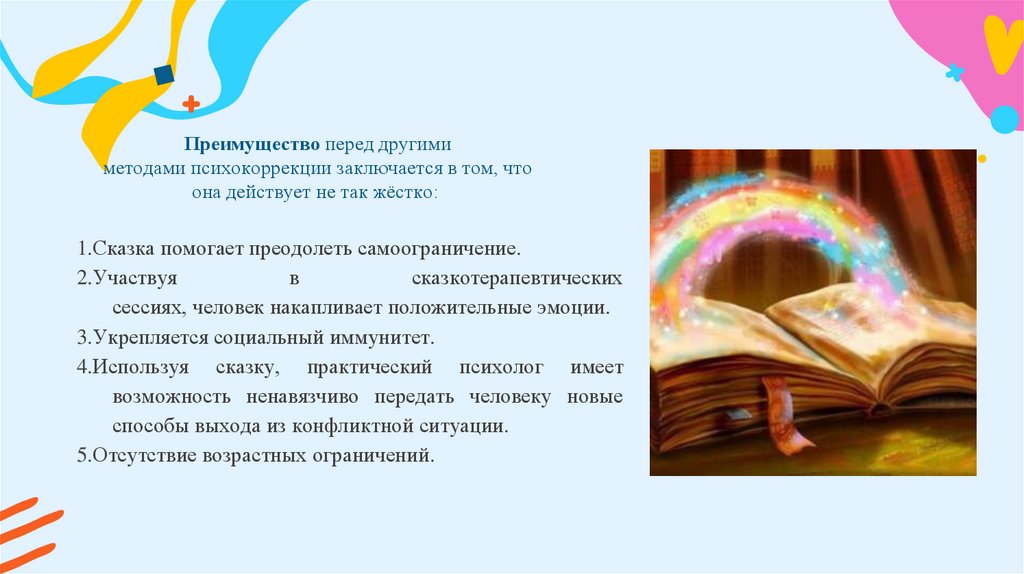 Преимущество перед другими методами психокоррекции заключается в том, что она действует не так жёстко:

1.Сказка помогает преодолеть самоограничение.

2.Участвуя в сказкотерапевтических сессиях, человек накапливает положительные эмоции.

3.Укрепляется социальный иммунитет.

4.Используя сказку, практический психолог имеет возможность ненавязчиво передать человеку новые способы выхода из конфликтной ситуации.

5.Отсутствие возрастных ограничений.